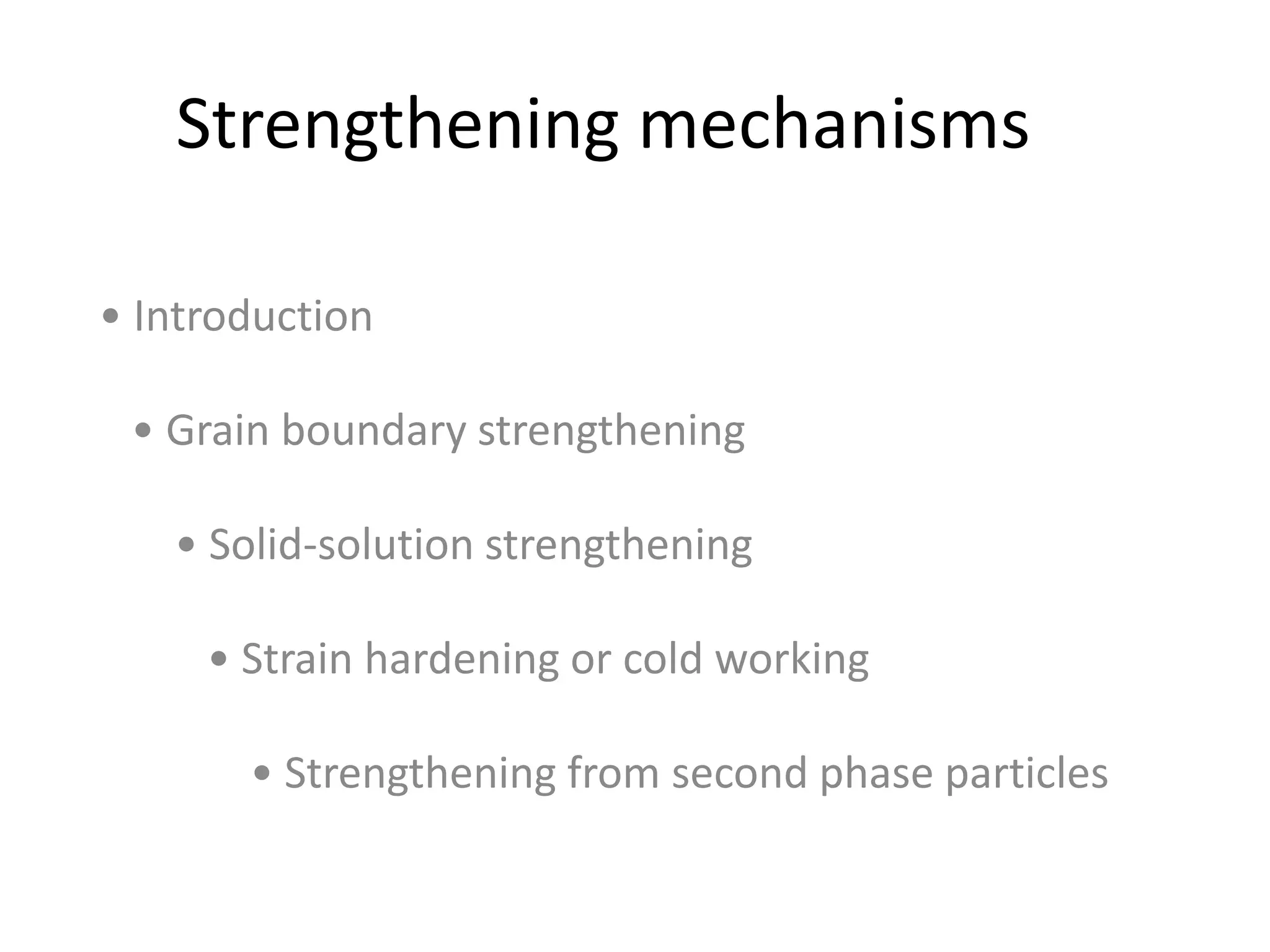 Strengthening mechanisms

• Introduction

• Grain boundary strengthening

• Solid-solution strengthening

• Strain hardening or cold working

• Strengthening from second phase particles